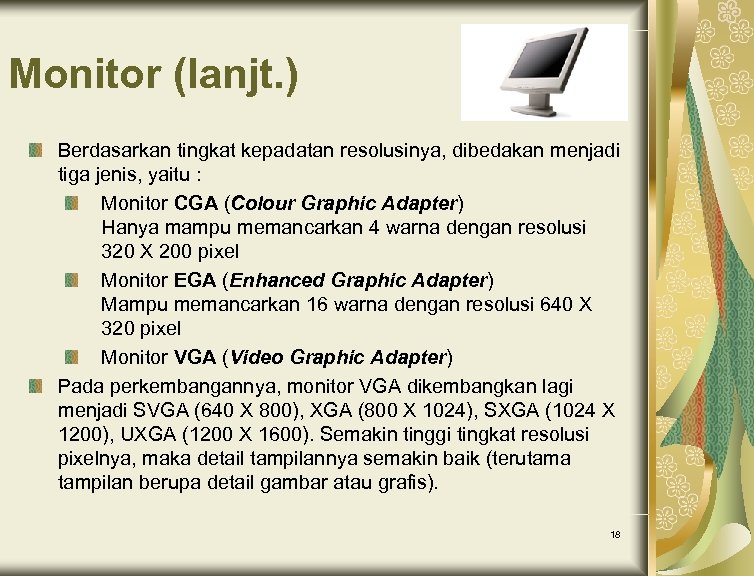 Monitor (lanjt.)

Berdasarkan tingkat kepadatan resolusinya, dibedakan menjadi tiga jenis, yaitu :

Monitor CGA (Colour Graphic Adapter)
Hanya mampu memancarkan 4 warna dengan resolusi 320 X 200 pixel

Monitor EGA (Enhanced Graphic Adapter)
Mampu memancarkan 16 warna dengan resolusi 640 X 320 pixel

Monitor VGA (Video Graphic Adapter)

Pada perkembangannya, monitor VGA dikembangkan lagi menjadi SVGA (640 X 800), XGA (800 X 1024), SXGA (1024 X 1200), UXGA (1200 X 1600). Semakin tinggi tingkat resolusi pixelnya, maka detail tampilannya semakin baik (terutama tampilan berupa detail gambar atau grafis).

18